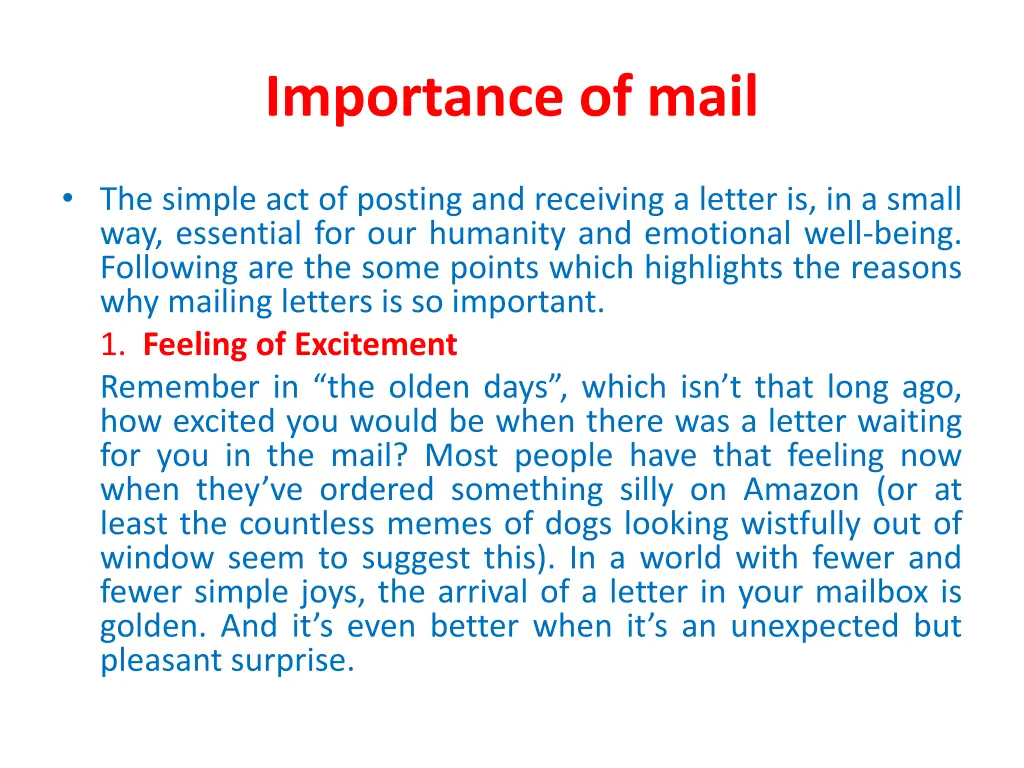 Importance of mail

• The simple act of posting and receiving a letter is, in a small way, essential for our humanity and emotional well-being. Following are the some points which highlights the reasons why mailing letters is so important.

1. Feeling of Excitement

Remember in “the olden days”, which isn’t that long ago, how excited you would be when there was a letter waiting for you in the mail? Most people have that feeling now when they’ve ordered something silly on Amazon (or at least the countless memes of dogs looking wistfully out of window seem to suggest this). In a world with fewer and fewer simple joys, the arrival of a letter in your mailbox is golden. And it’s even better when it’s an unexpected but pleasant surprise.